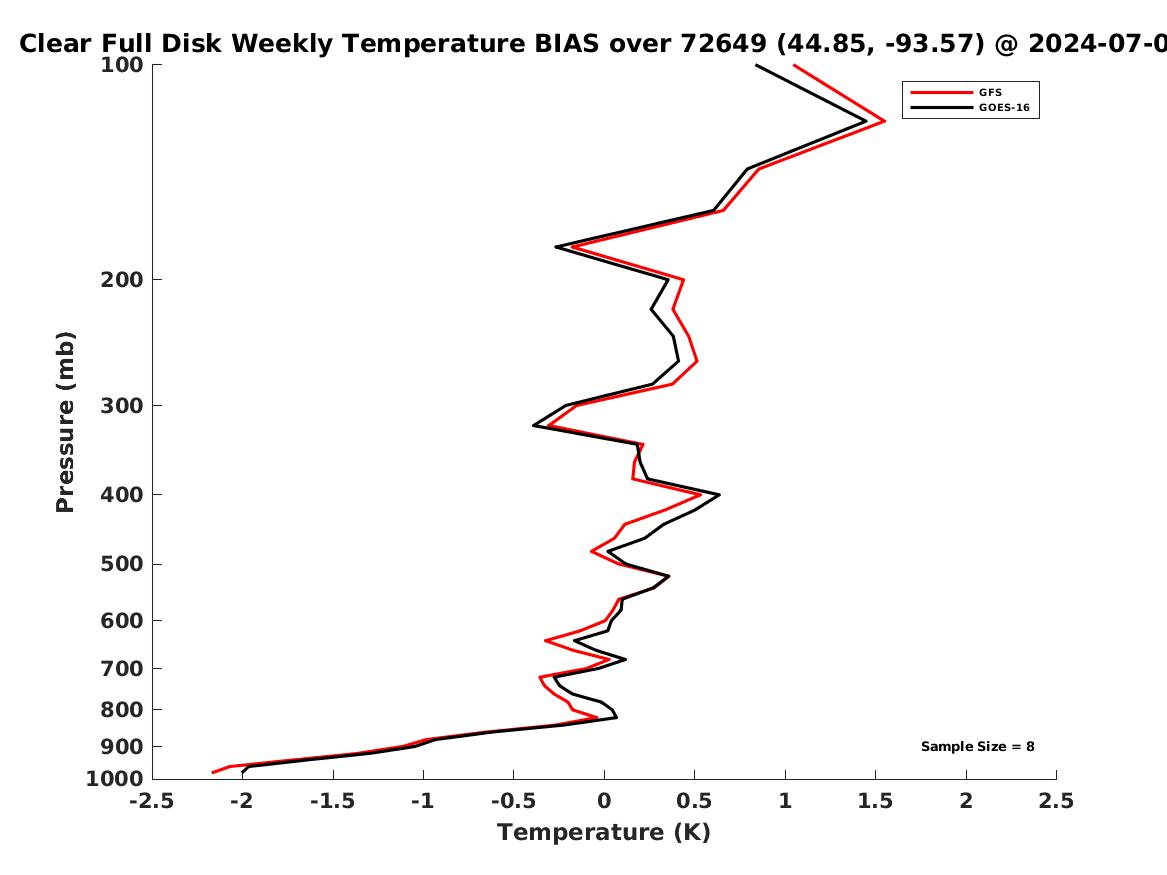 Clear Full Disk Weekly Temperature BIAS over 72649 (44.85, -93.57) @ 2024-07-0

GFS
GOES-16

Pressure (mb)

100
200
300
400
500
600
700
800
900
1000

Sample Size = 8

-2.5
-2
-1.5
-1
-0.5
0
0.5
1
1.5
2
2.5

Temperature (K)